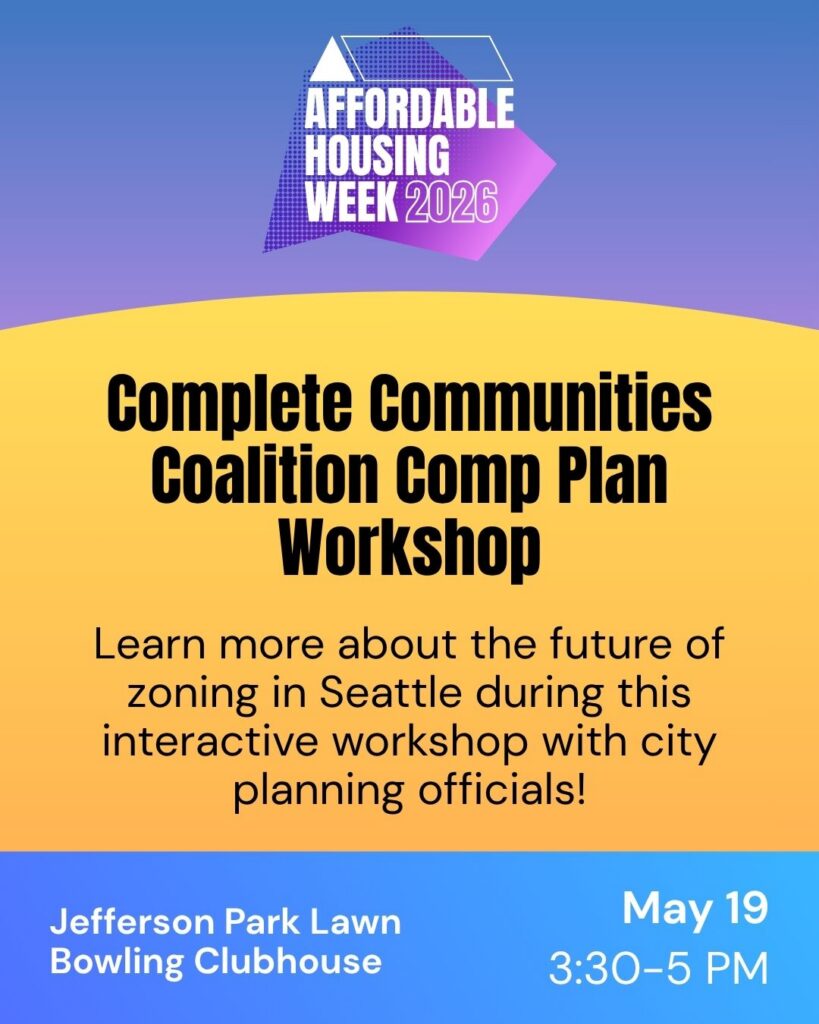 AFFORDABLE HOUSING WEEK 2026

Complete Communities Coalition Comp Plan Workshop

Learn more about the future of zoning in Seattle during this interactive workshop with city planning officials!

Jefferson Park Lawn Bowling Clubhouse

May 19
3:30-5 PM